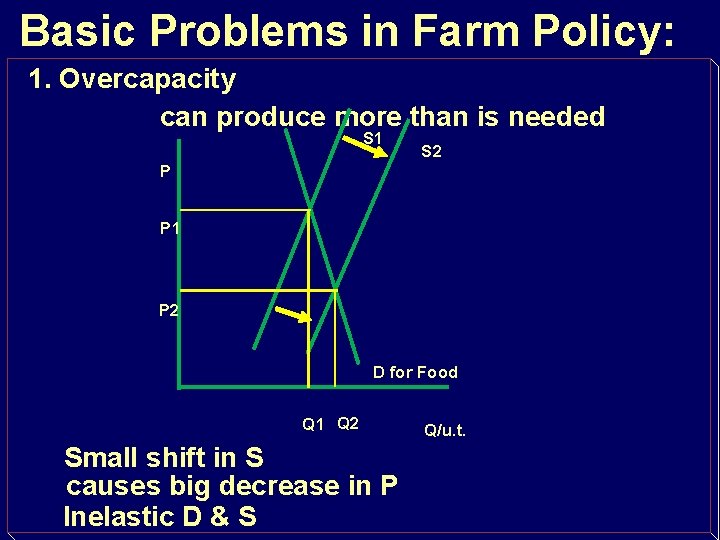 Basic Problems in Farm Policy:

1. Overcapacity

can produce more than is needed

S1

S2

P

P1

P2

D for Food

Q1 Q2

Q/u.t.

Small shift in S causes big decrease in P

Inelastic D & S